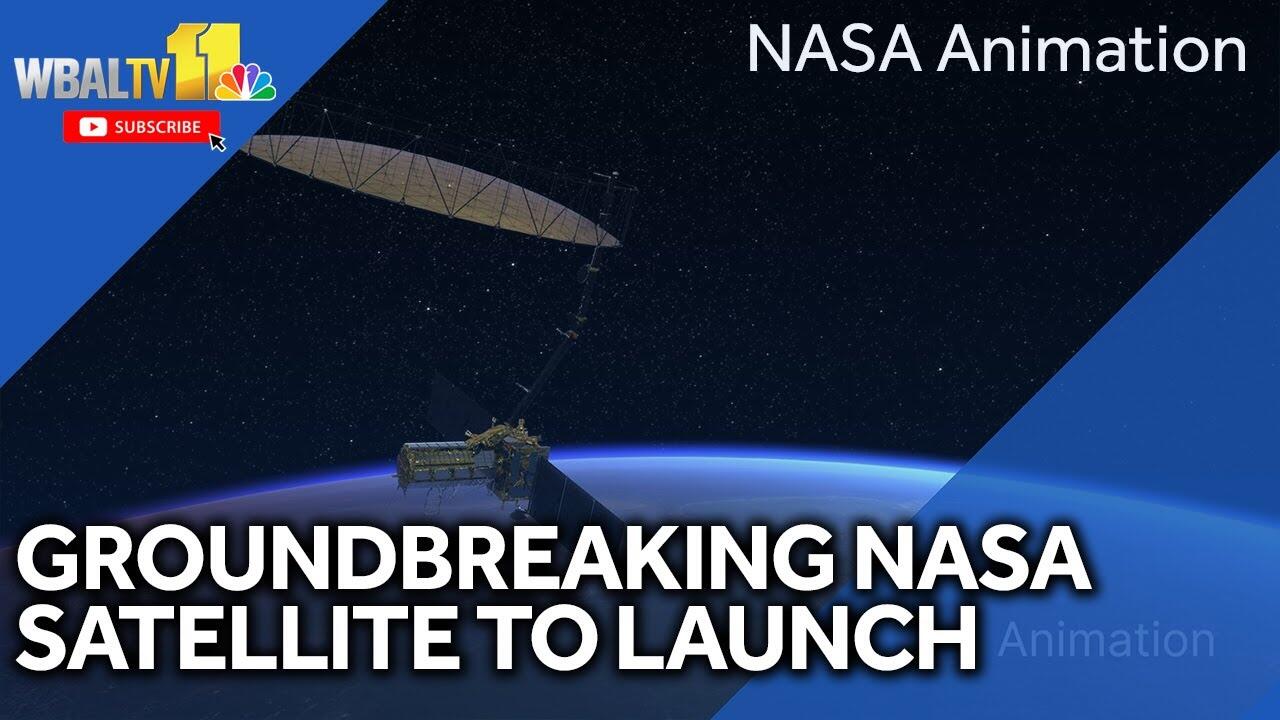 WBALTV 11

SUBSCRIBE

NASA Animation

GROUNDBREAKING NASA SATELLITE TO LAUNCH

Animation